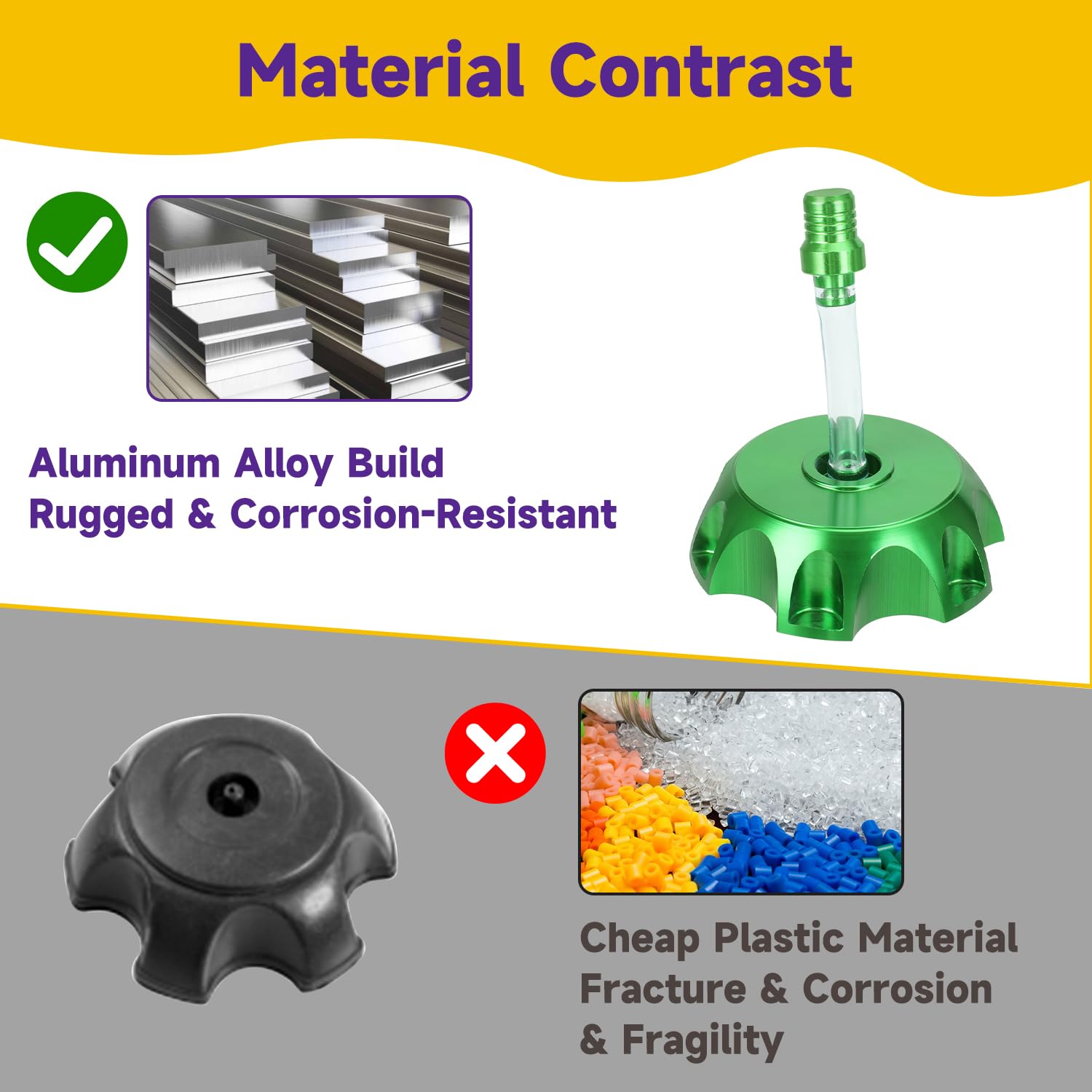 Material Contrast

Aluminum Alloy Build
Rugged & Corrosion-Resistant

Cheap Plastic Material
Fracture & Corrosion
& Fragility